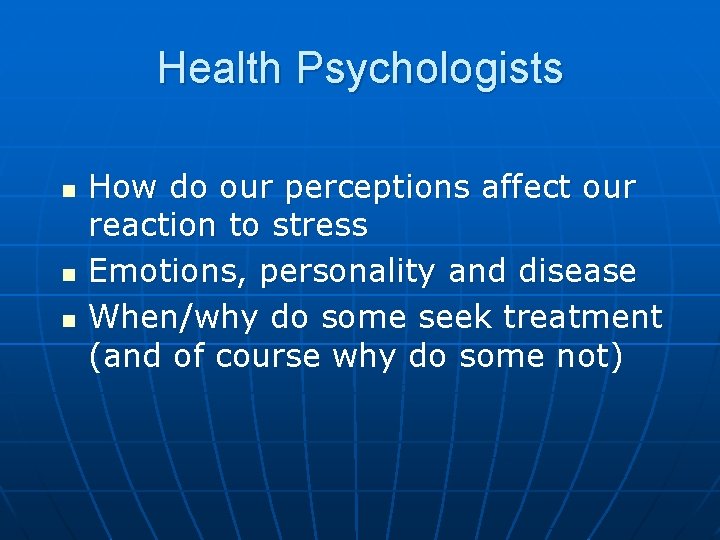 Health Psychologists

- How do our perceptions affect our reaction to stress
- Emotions, personality and disease
- When/why do some seek treatment (and of course why do some not)